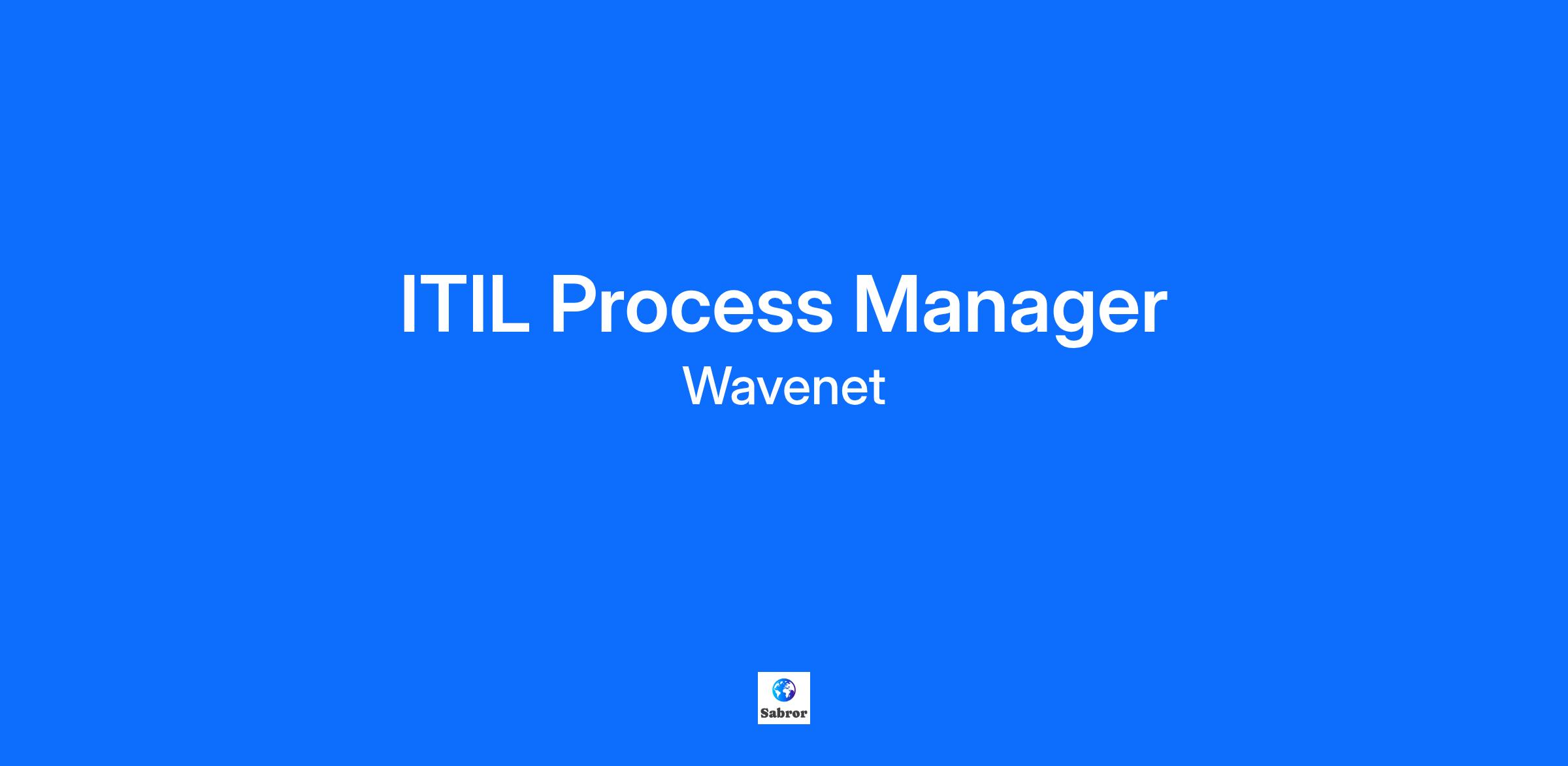 ITIL Process Manager
Wavenet

Sabror